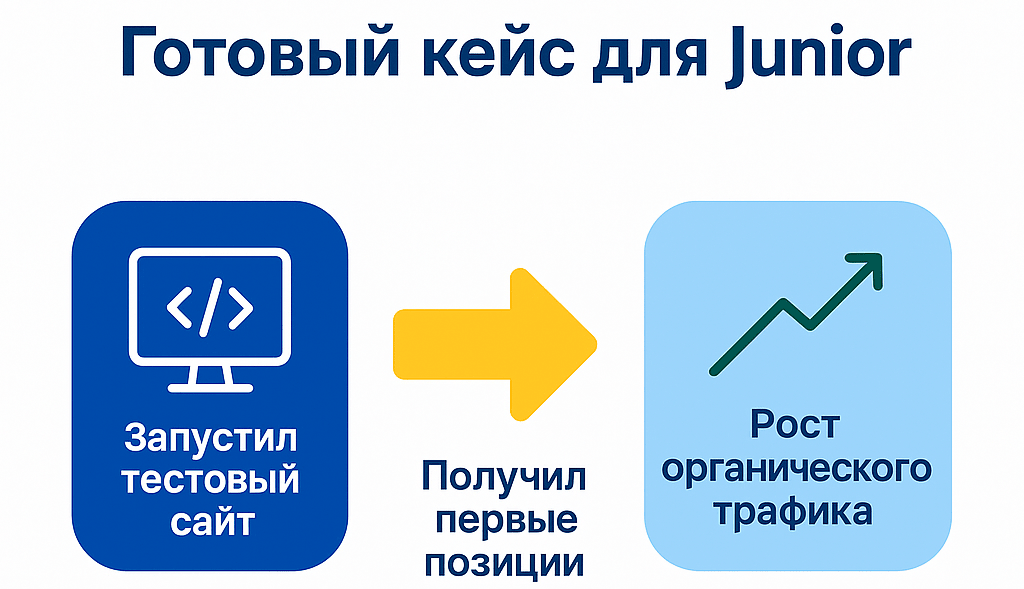 Готовый кейс для Junior

</>

Запустил тестовый сайт

Получил первые позиции

Рост органического трафика